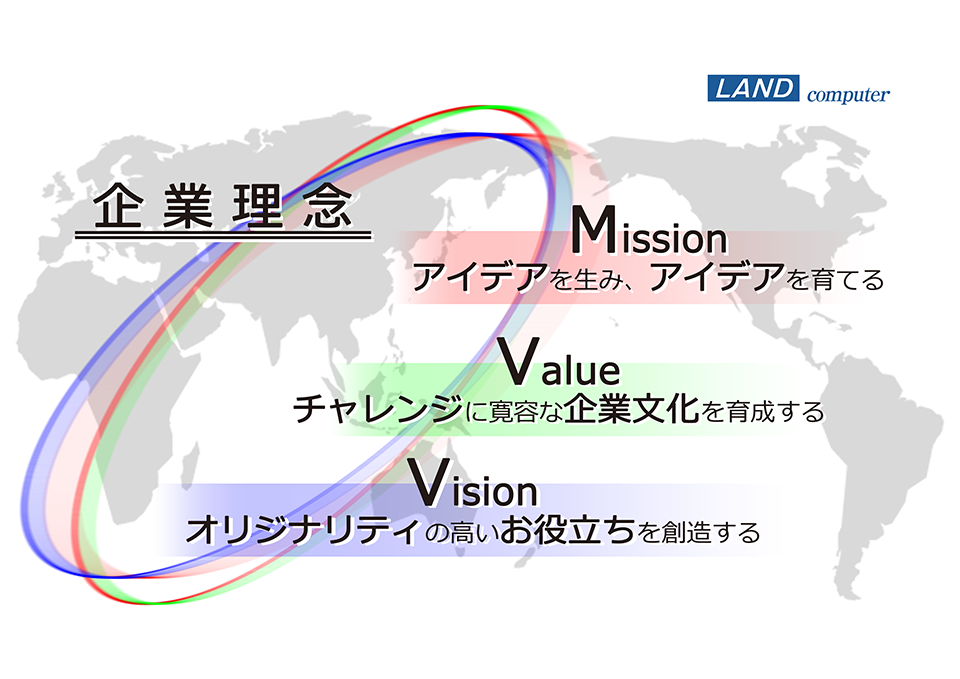 LAND computer

企業理念

Mission
アイデアを生み、アイデアを育てる

Value
チャレンジに寛容な企業文化を育成する

Vision
オリジナリティの高いお役立ちを創造する